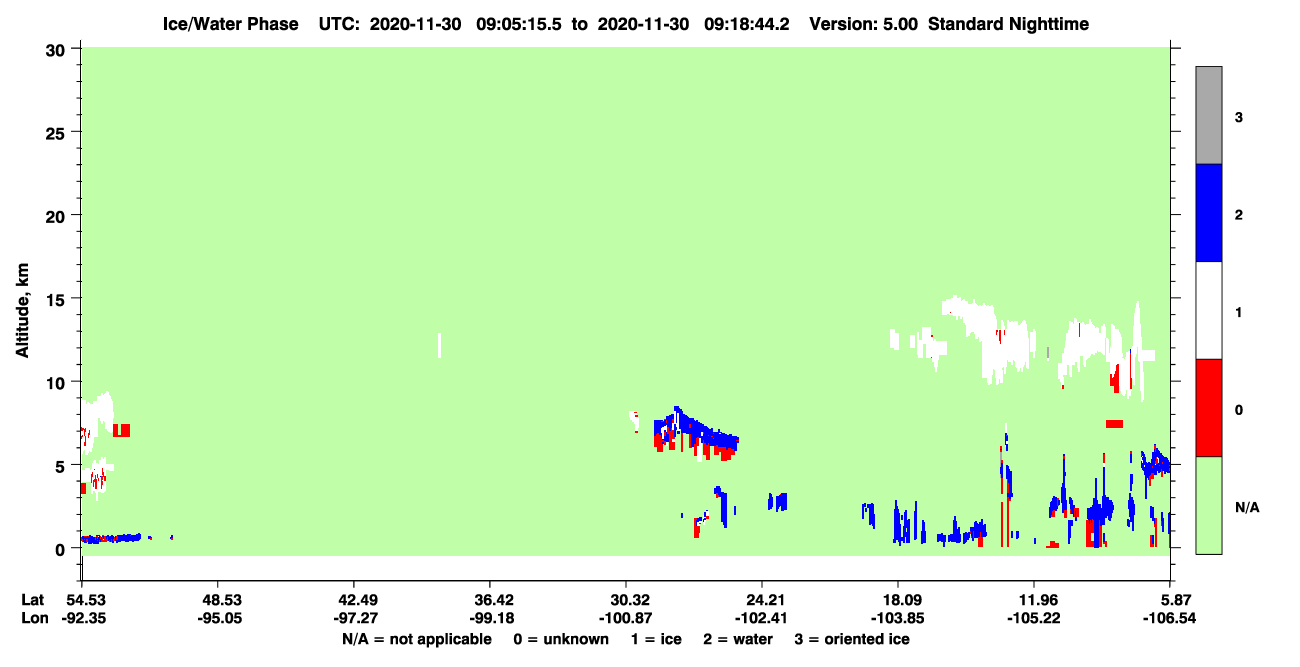 Ice/Water Phase UTC: 2020-11-30 09:05:15.5 to 2020-11-30 09:18:44.2 Version: 5.00 Standard Nighttime

Altitude, km

30
25
20
15
10
5
0

3
2
1
0
N/A

Lat 54.53 48.53 42.49 36.42 30.32 24.21 18.09 11.96 5.87
Lon -92.35 -95.05 -97.27 -99.18 -100.87 -102.41 -103.85 -105.22 -106.54

N/A = not applicable 0 = unknown 1 = ice 2 = water 3 = oriented ice